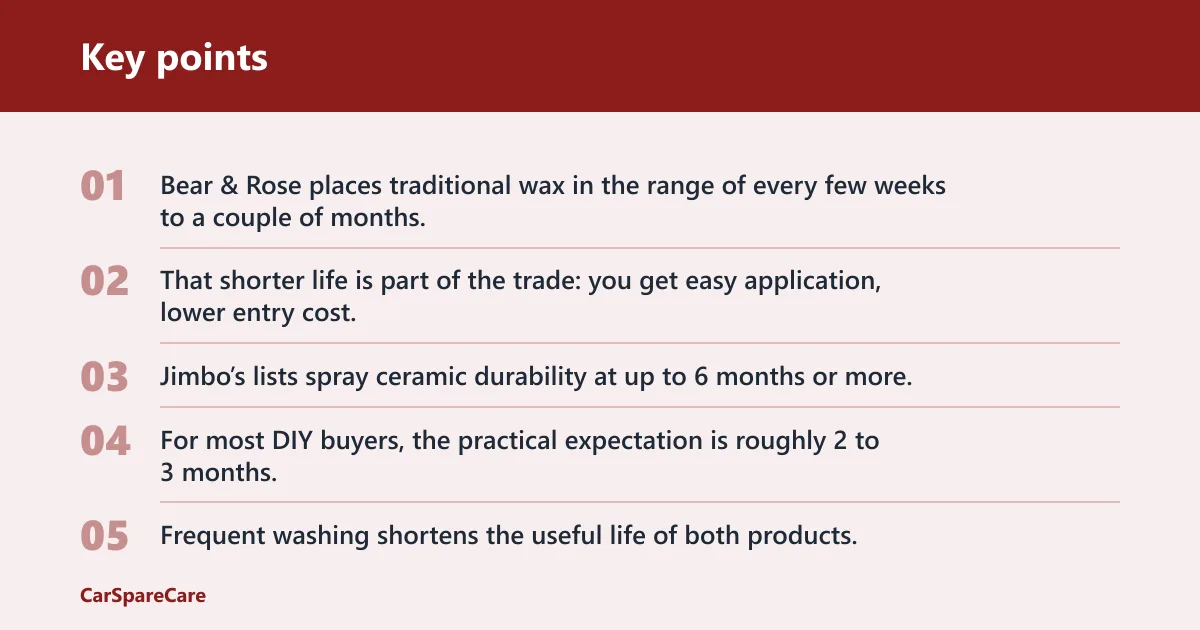 Key points

01 Bear & Rose places traditional wax in the range of every few weeks to a couple of months.

02 That shorter life is part of the trade: you get easy application, lower entry cost.

03 Jimbo's lists spray ceramic durability at up to 6 months or more.

04 For most DIY buyers, the practical expectation is roughly 2 to 3 months.

05 Frequent washing shortens the useful life of both products.

CarSpareCare